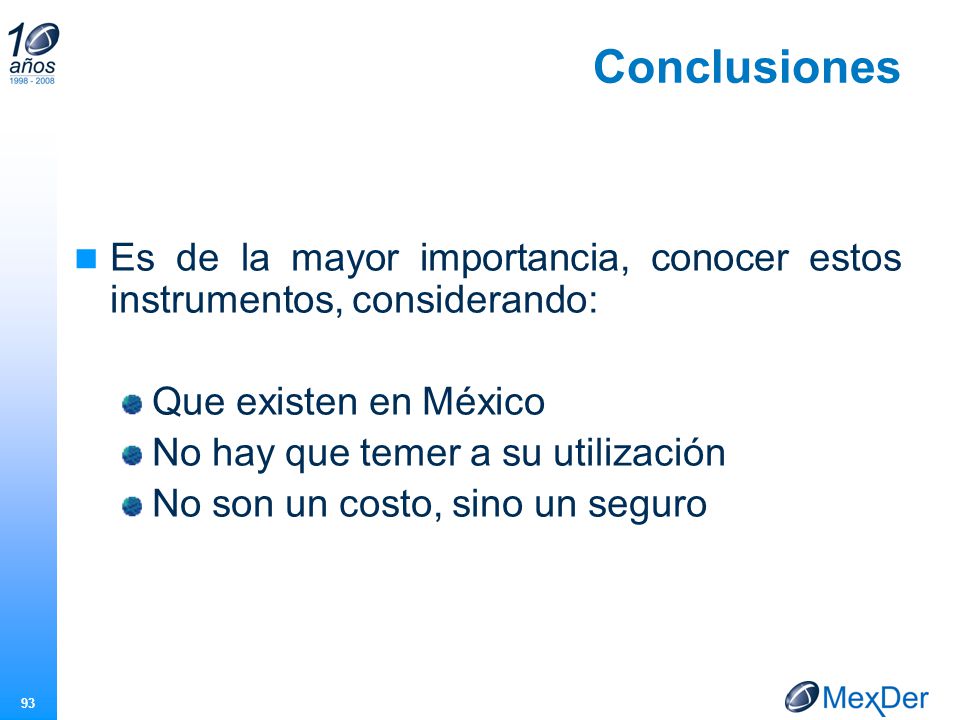 10 años 1998 - 2008

Conclusiones

Es de la mayor importancia, conocer estos instrumentos, considerando:

Que existen en México

No hay que temer a su utilización

No son un costo, sino un seguro

93

MexDer